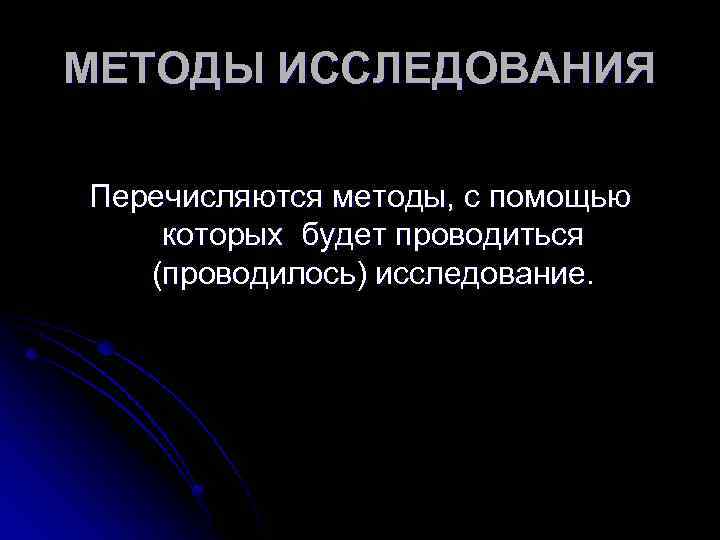 МЕТОДЫ ИССЛЕДОВАНИЯ

Перечисляются методы, с помощью которых будет проводиться (проводилось) исследование.